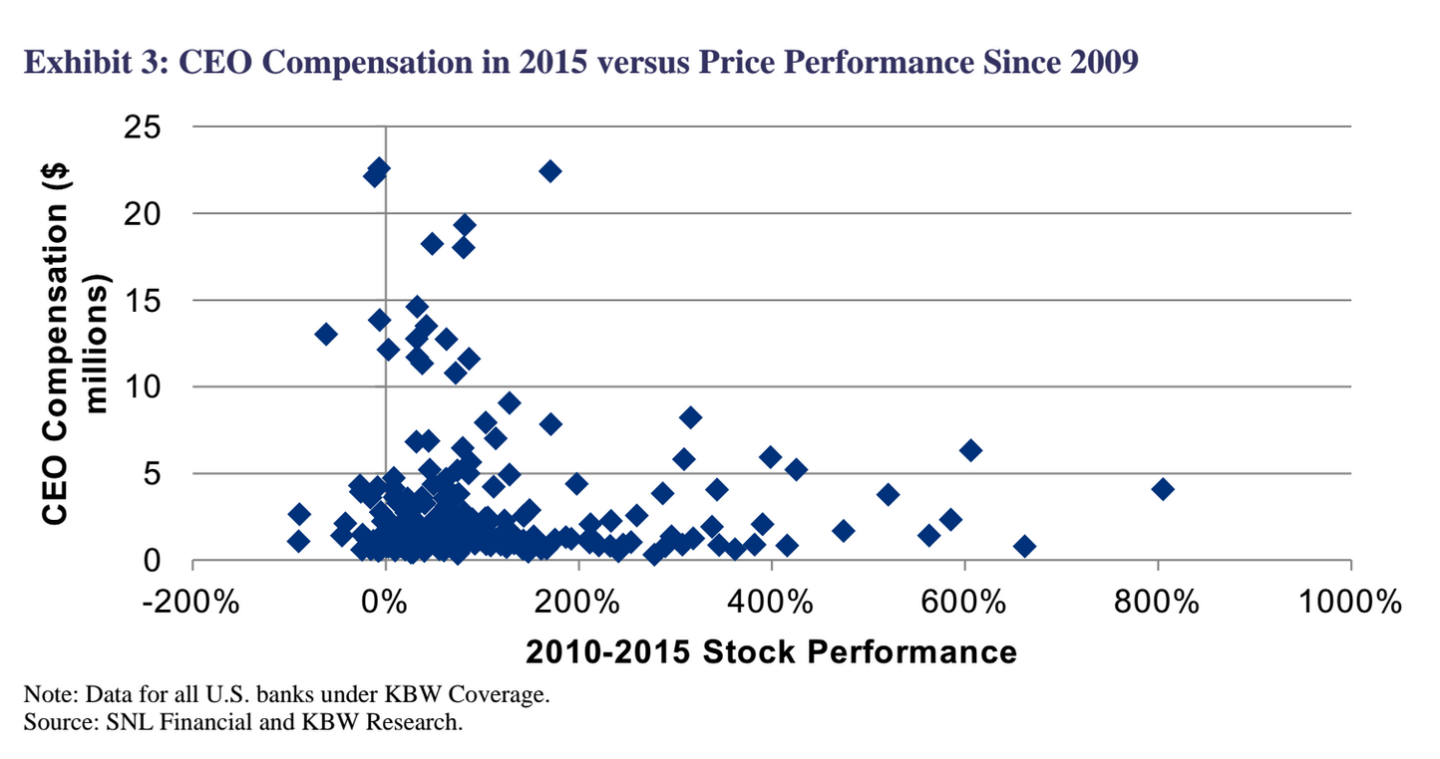 Exhibit 3: CEO Compensation in 2015 versus Price Performance Since 2009

CEO Compensation ($ millions)

25
20
15
10
5
0

-200%
0%
200%
400%
600%
800%
1000%

2010-2015 Stock Performance

Note: Data for all U.S. banks under KBW Coverage.
Source: SNL Financial and KBW Research.